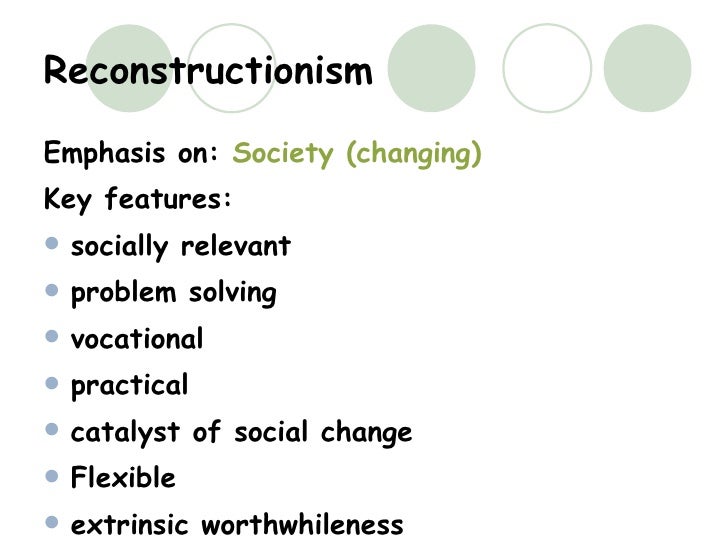 Reconstructionism

Emphasis on: Society (changing)

Key features:

- socially relevant
- problem solving
- vocational
- practical
- catalyst of social change
- Flexible
- extrinsic worthwhileness